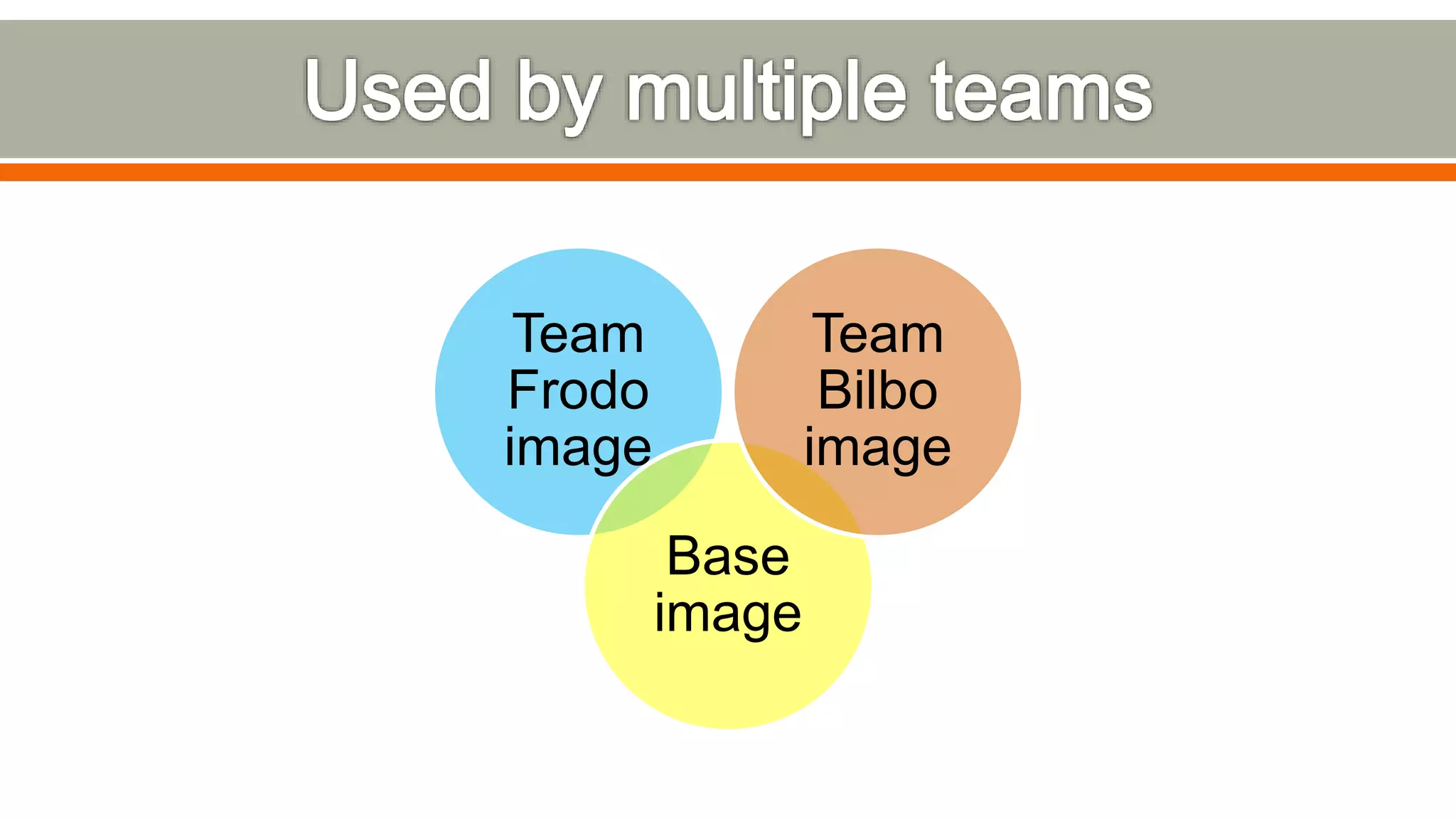 Used by multiple teams

Team Frodo image

Team Bilbo image

Base image